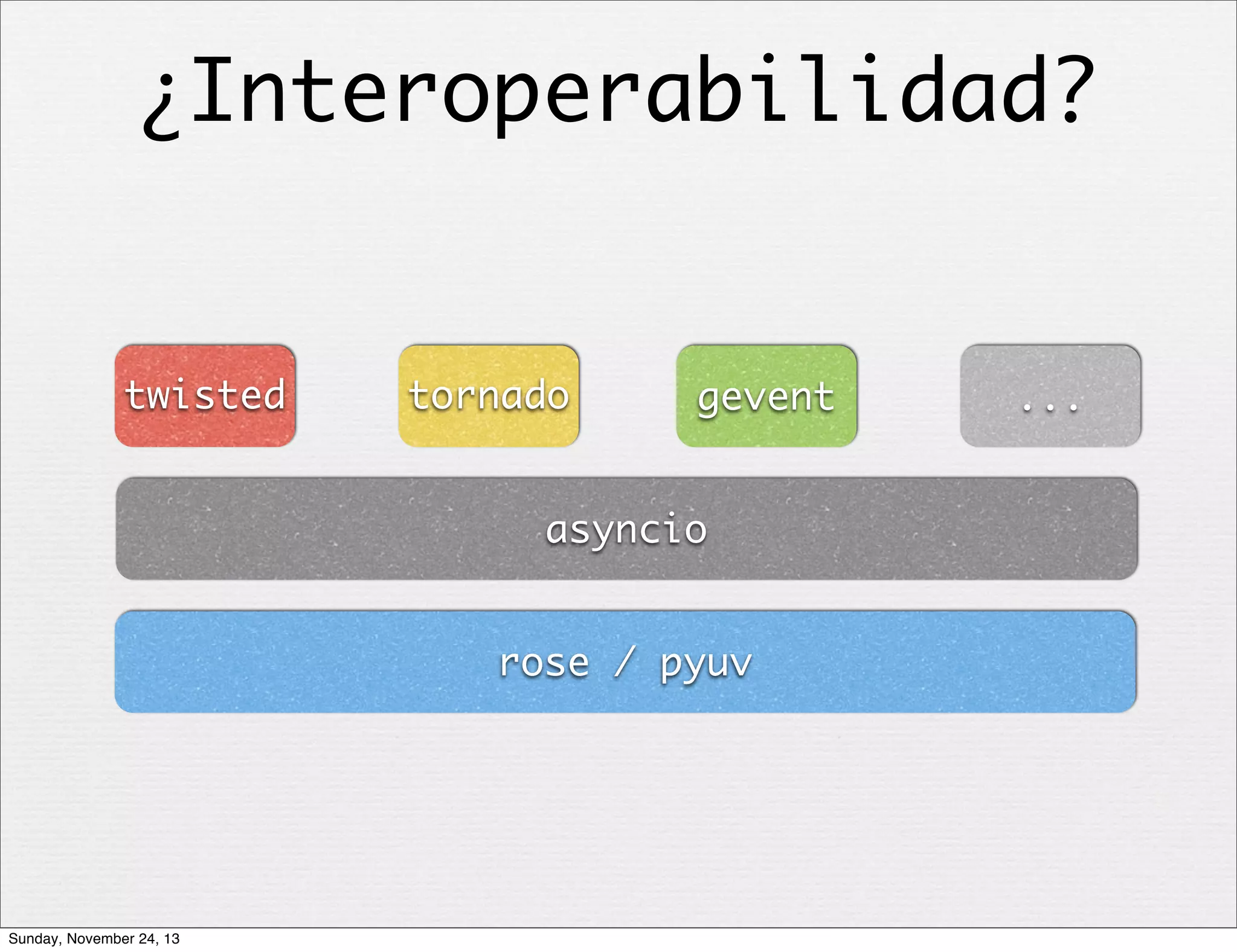 ¿Interoperabilidad?

twisted

tornado

gevent

...

asyncio

rose / pyuv

Sunday, November 24, 13